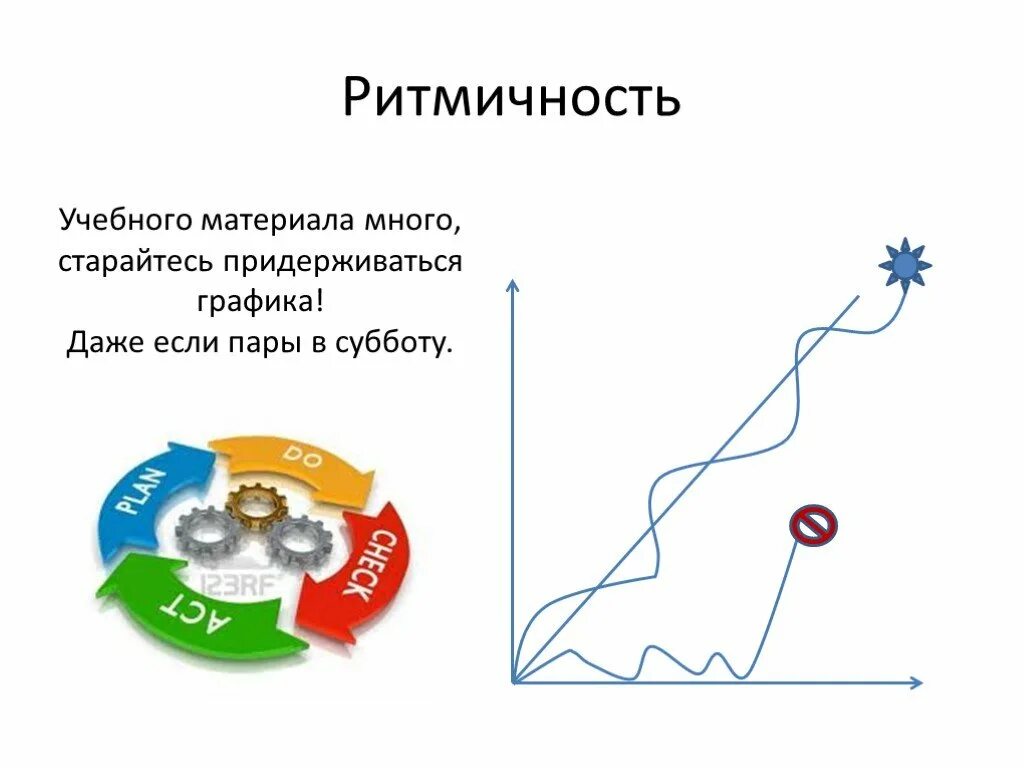 Ритмичность

Учебного материала много, старайтесь придерживаться графика!
Даже если пары в субботу.

PLAN
DO
CHECK
ACT
123RF